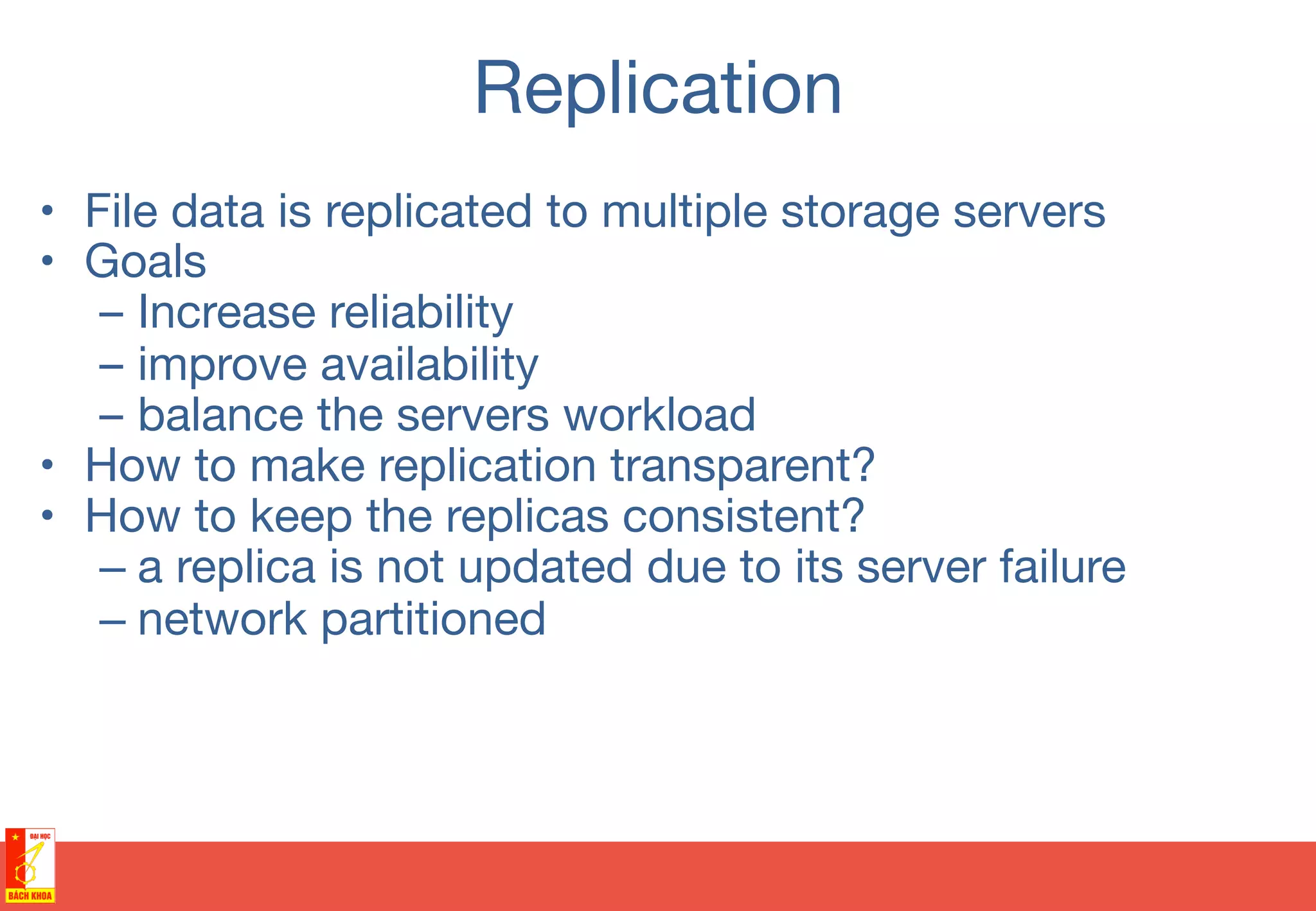 Replication

• File data is replicated to multiple storage servers
• Goals
– Increase reliability
– improve availability
– balance the servers workload
• How to make replication transparent?
• How to keep the replicas consistent?
– a replica is not updated due to its server failure
– network partitioned

ĐẠI HỌC
BÁCH KHOA